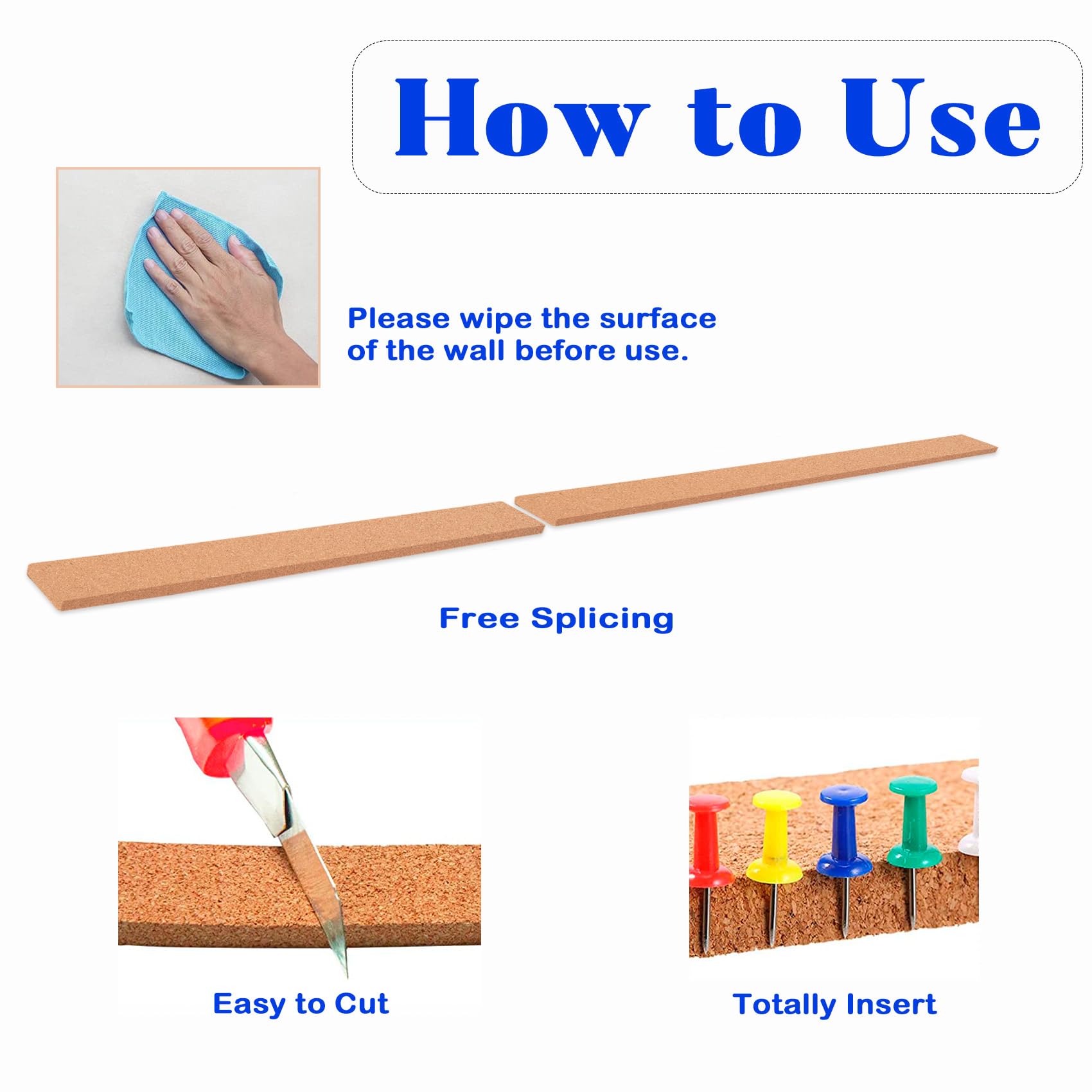 How to Use

Please wipe the surface of the wall before use.

Free Splicing

Easy to Cut

Totally Insert